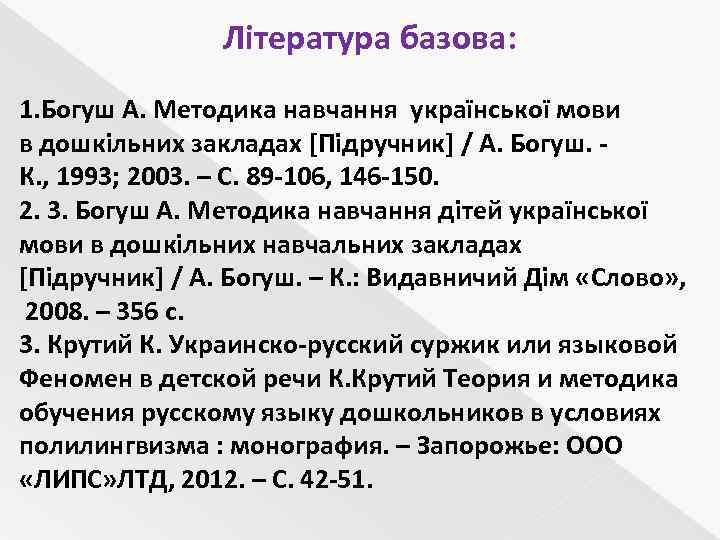 Література базова:

1.Богуш А. Методика навчання української мови в дошкільних закладах [Підручник] / А. Богуш. - К., 1993; 2003. – С. 89-106, 146-150.
2. 3. Богуш А. Методика навчання дітей української мови в дошкільних навчальних закладах [Підручник] / А. Богуш. – К.: Видавничий Дім «Слово», 2008. – 356 с.
3. Крутий К. Украинско-русский суржик или языковой Феномен в детской речи К.Крутий Теория и методика обучения русскому языку дошкольников в условиях полилингвизма : монография. – Запорожье: ООО «ЛИПС»ЛТД, 2012. – С. 42-51.